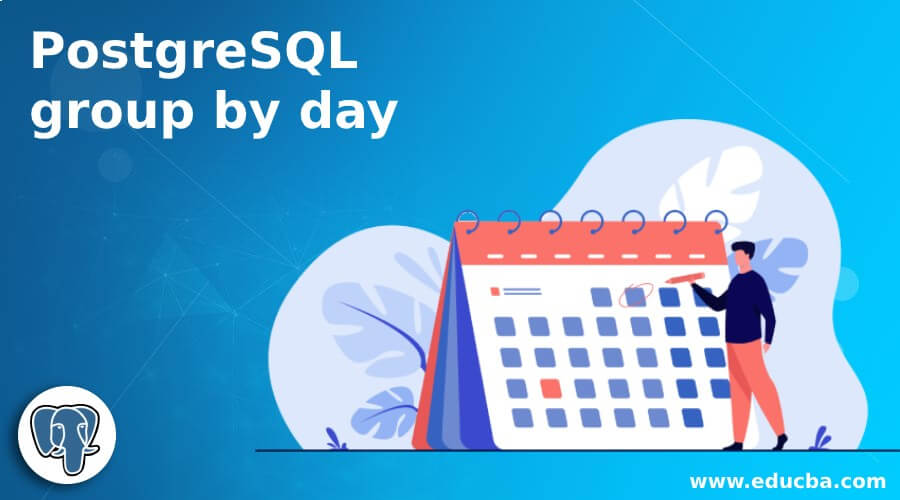 PostgreSQL group by day

www.educba.com